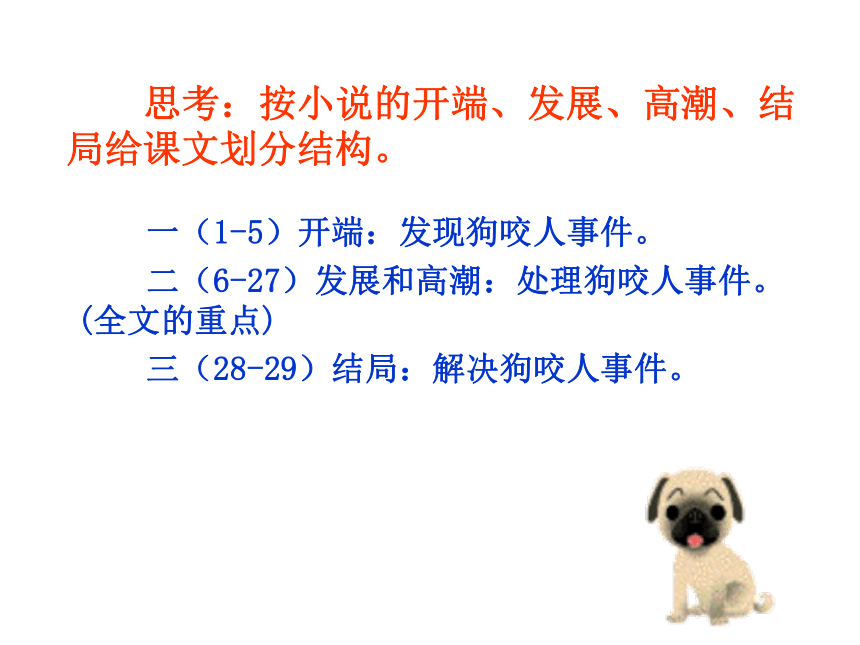 思考：按小说的开端、发展、高潮、结局给课文划分结构。

一（1-5）开端：发现狗咬人事件。

二（6-27）发展和高潮：处理狗咬人事件。(全文的重点)

三（28-29）结局：解决狗咬人事件。